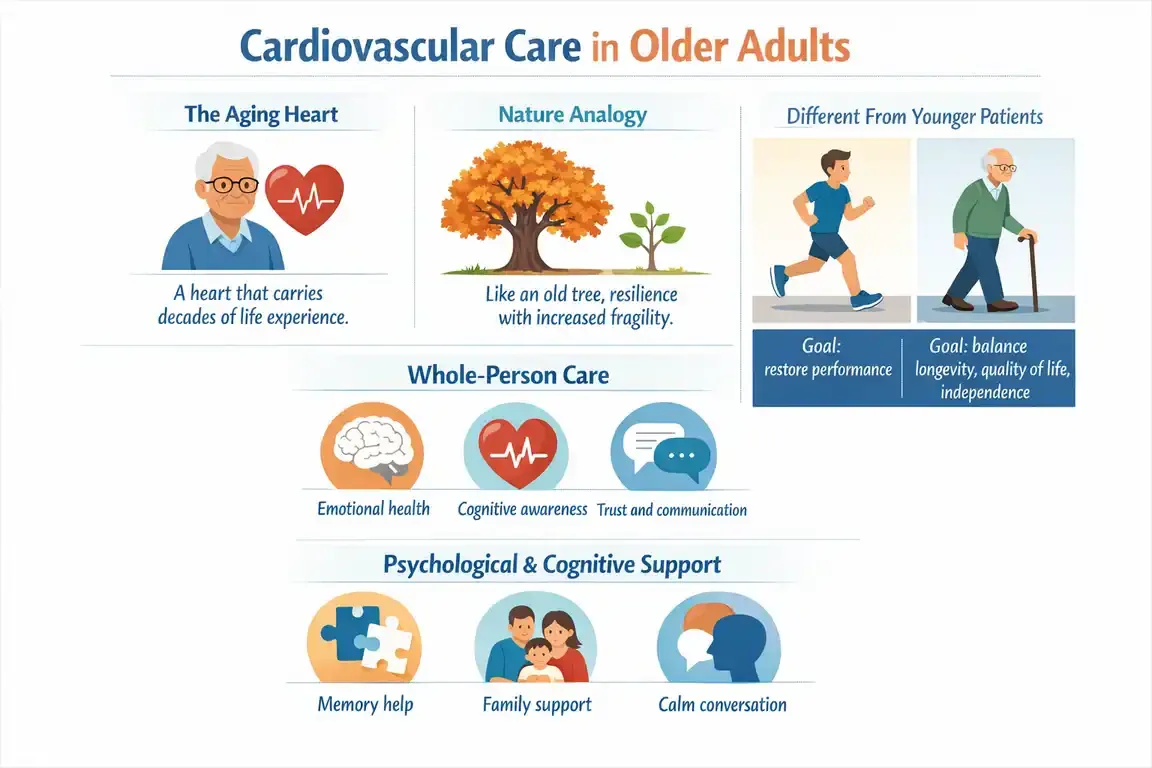 Cardiovascular Care in Older Adults

The Aging Heart

A heart that carries decades of life experience.

Nature Analogy

Like an old tree, resilience with increased fragility.

Different From Younger Patients

Goal: restore performance

Goal: balance longevity, quality of life, independence

Whole-Person Care

Emotional health

Cognitive awareness

Trust and communication

Psychological & Cognitive Support

Memory help

Family support

Calm conversation